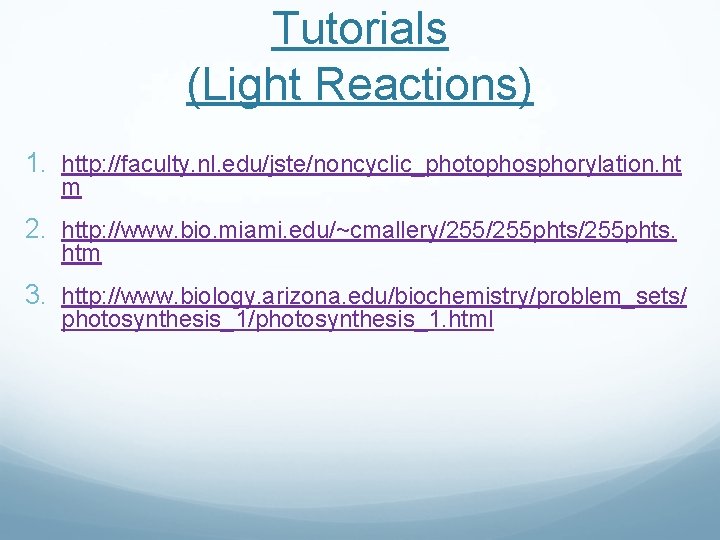 Tutorials
(Light Reactions)

1. http://faculty.nl.edu/jste/noncyclic_photophosphorylation.htm

2. http://www.bio.miami.edu/~cmallery/255/255phts/255phts.htm

3. http://www.biology.arizona.edu/biochemistry/problem_sets/photosynthesis_1/photosynthesis_1.html